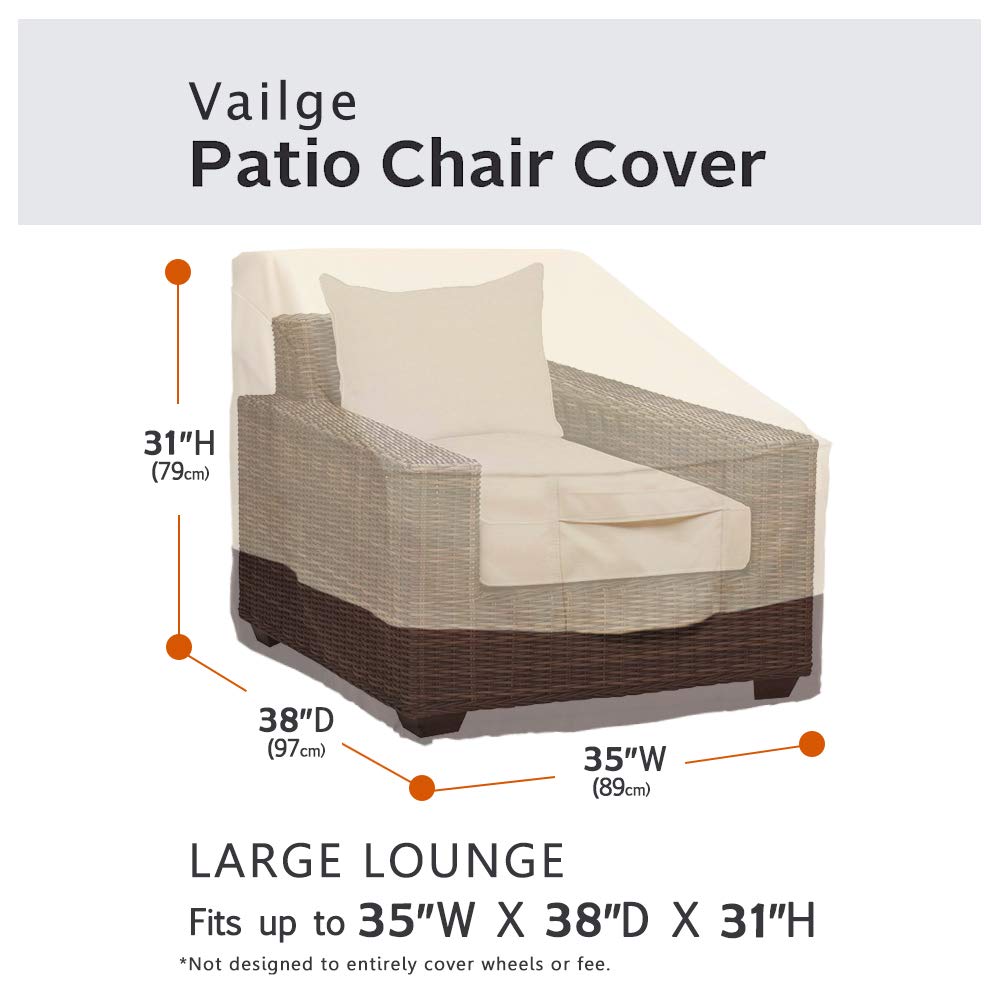 Vailge
Patio Chair Cover

31″H
(79cm)

38″D
(97cm)

35″W
(89cm)

LARGE LOUNGE
Fits up to 35″W X 38″D X 31″H
*Not designed to entirely cover wheels or fee.